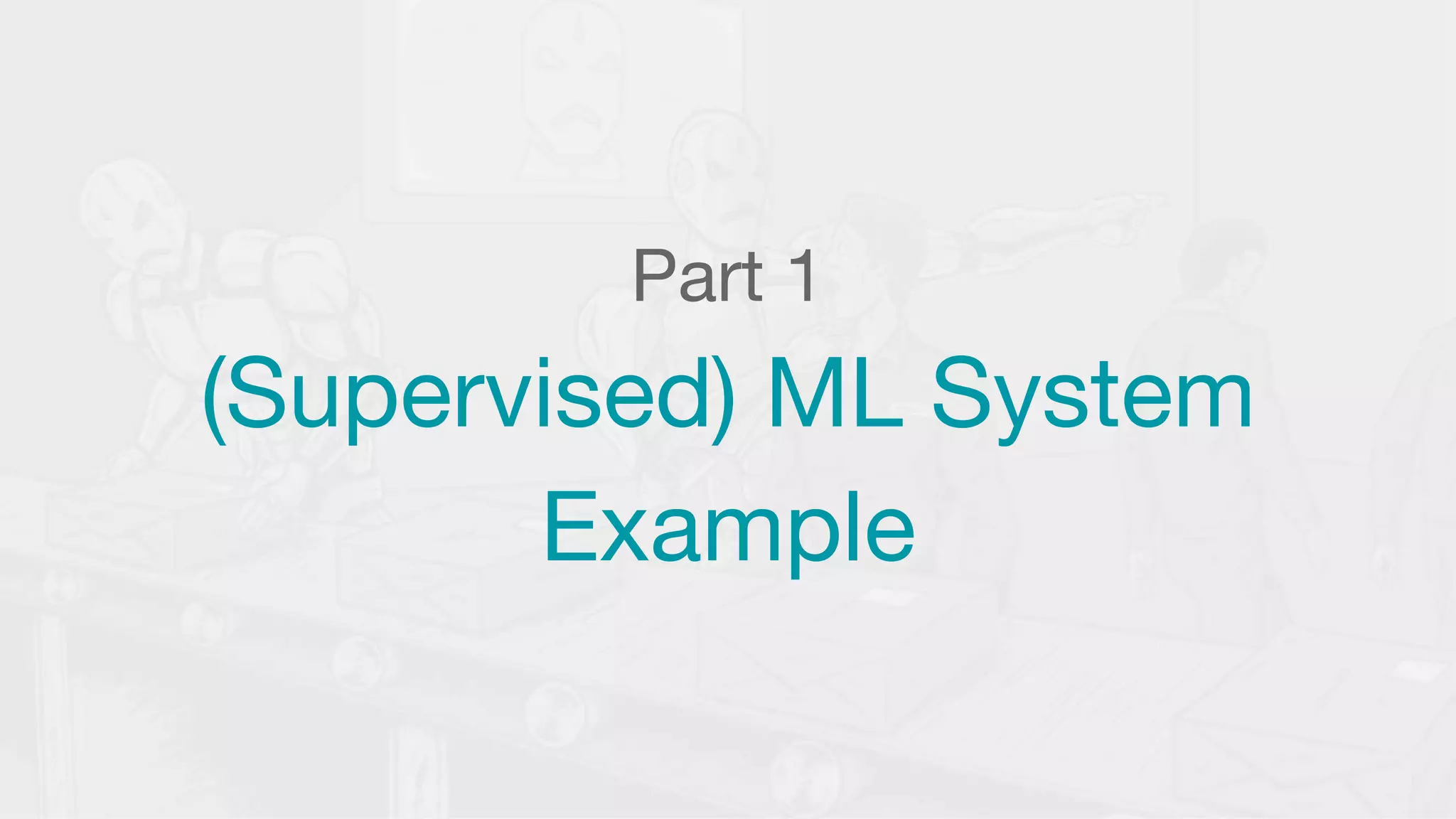 Part 1

(Supervised) ML System Example